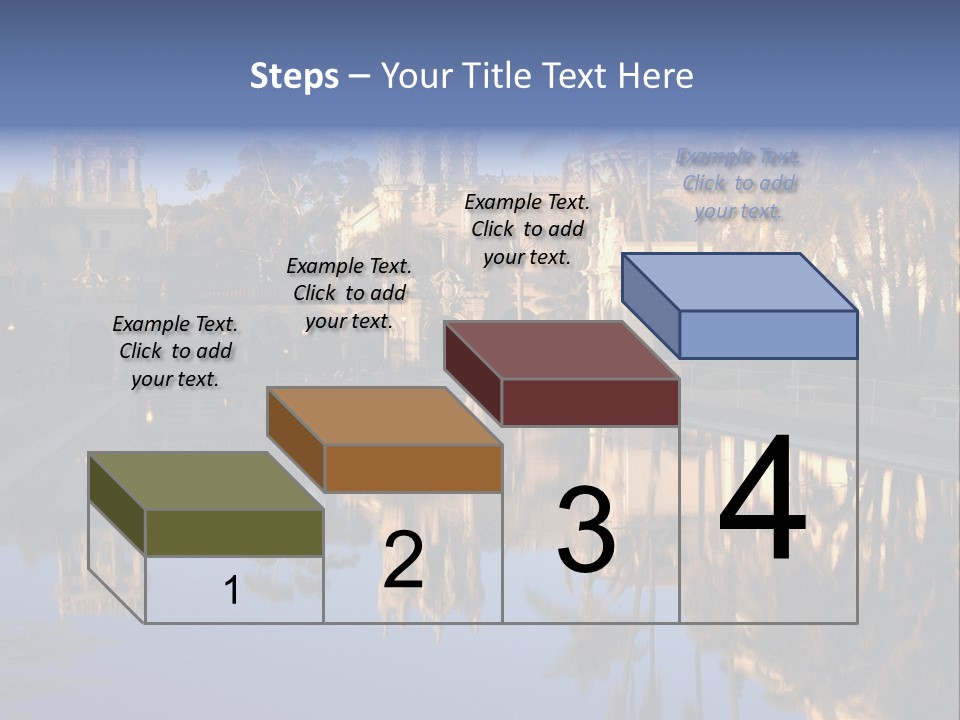 Steps – Your Title Text Here

Example Text. Click to add your text.

Example Text. Click to add your text.

Example Text. Click to add your text.

Example Text. Click to add your text.

1

2

3

4